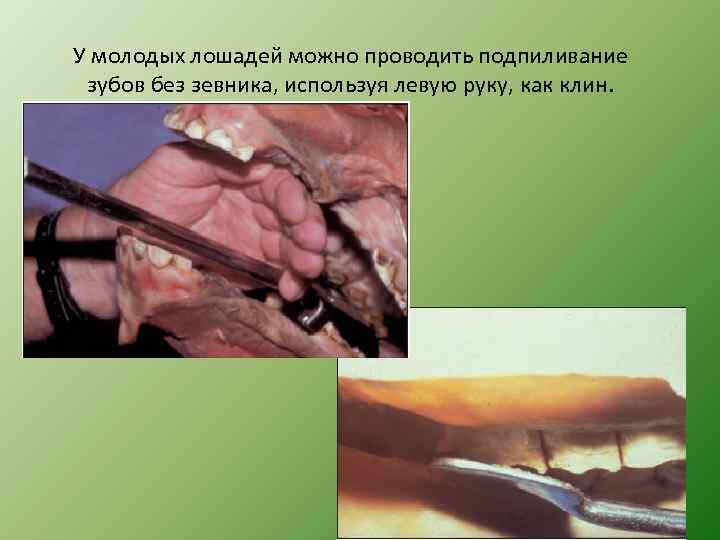 У молодых лошадей можно проводить подпиливание зубов без зевника, используя левую руку, как клин.